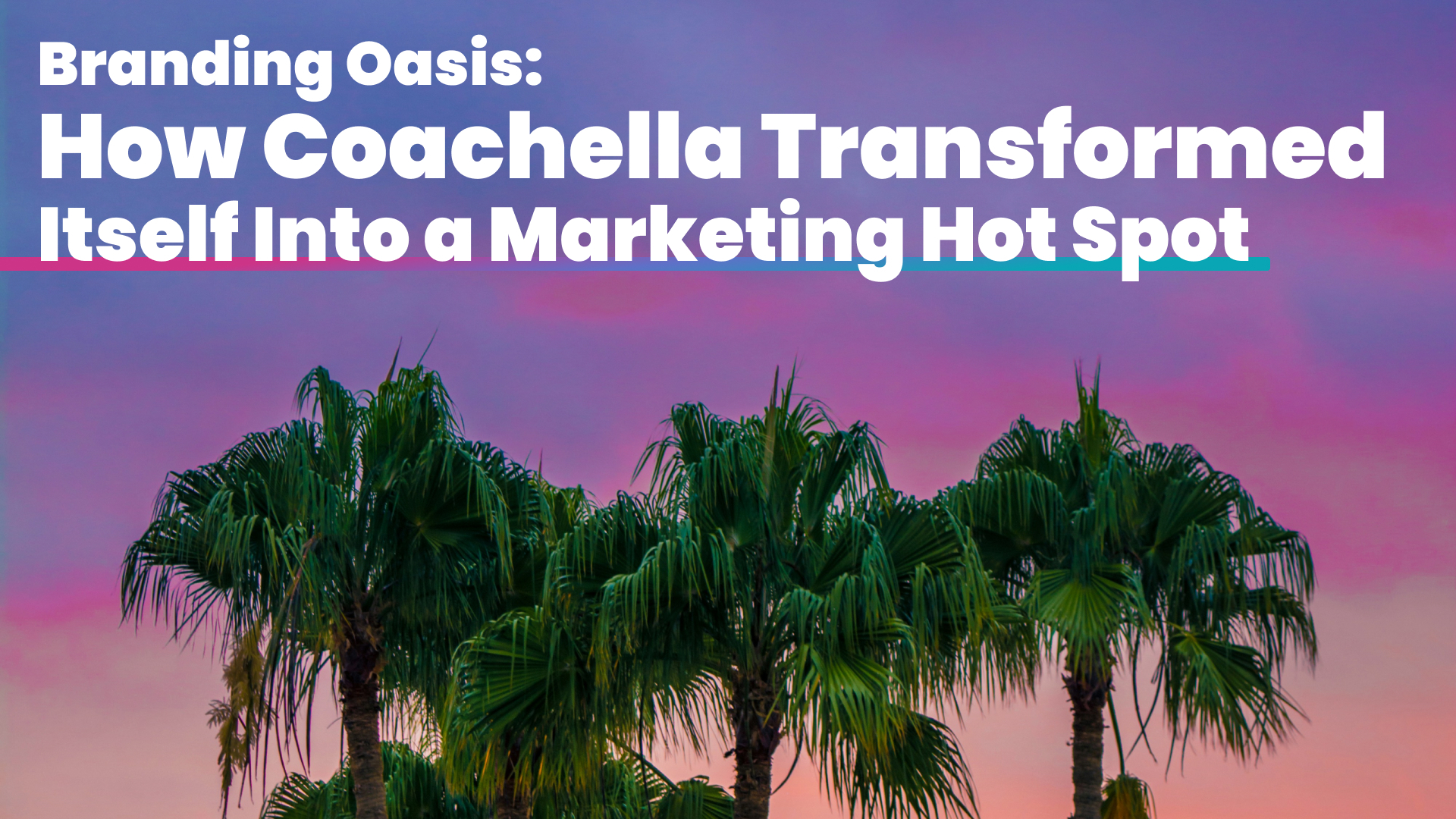 Branding Oasis:
How Coachella Transformed Itself Into a Marketing Hot Spot